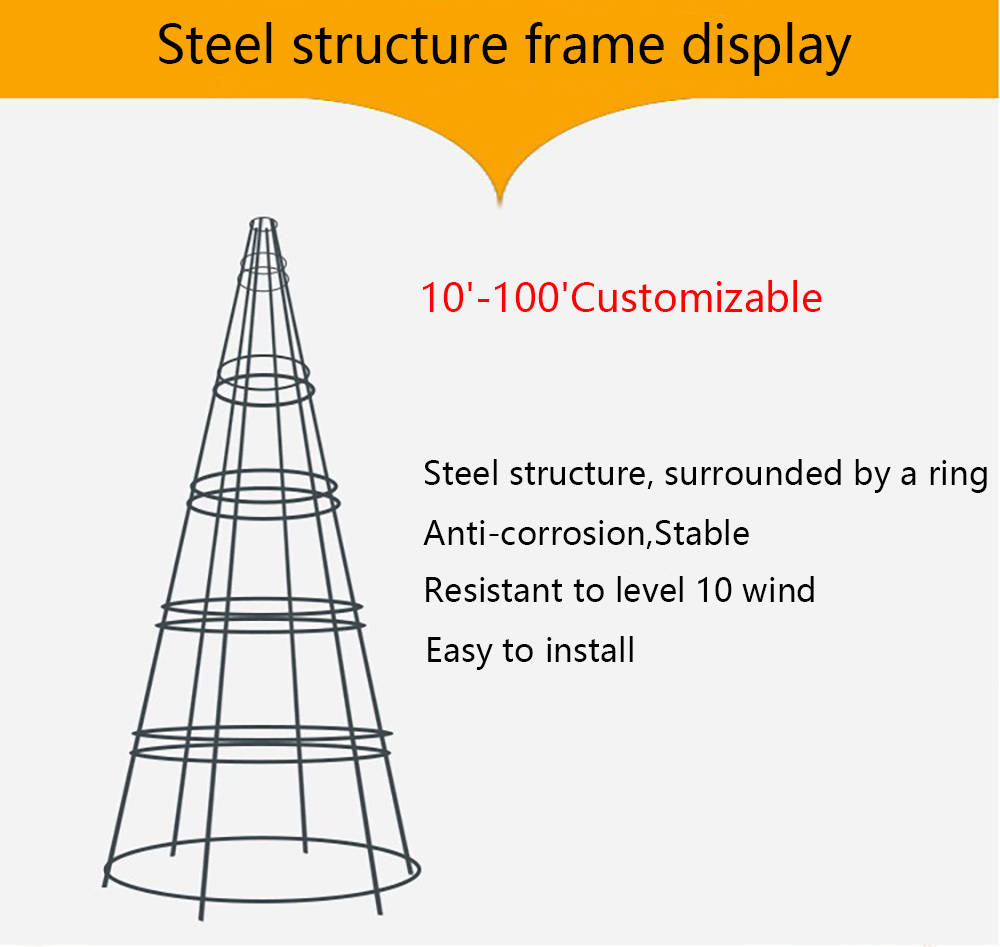 Steel structure frame display

10'-100'Customizable

Steel structure, surrounded by a ring

Anti-corrosion,Stable

Resistant to level 10 wind

Easy to install